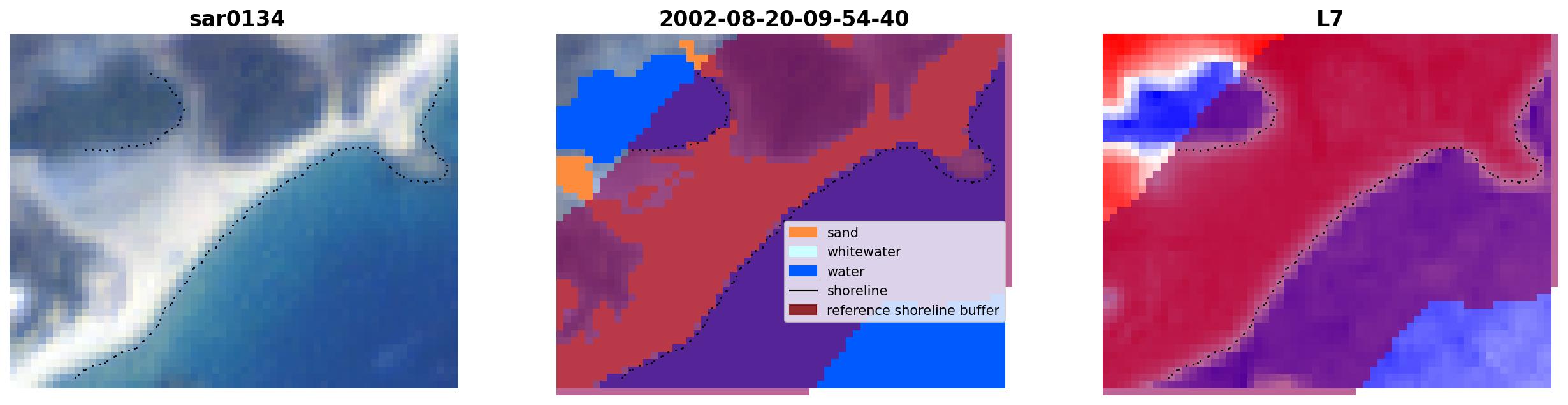 sar0134

2002-08-20-09-54-40

sand
whitewater
water
shoreline
reference shoreline buffer

L7